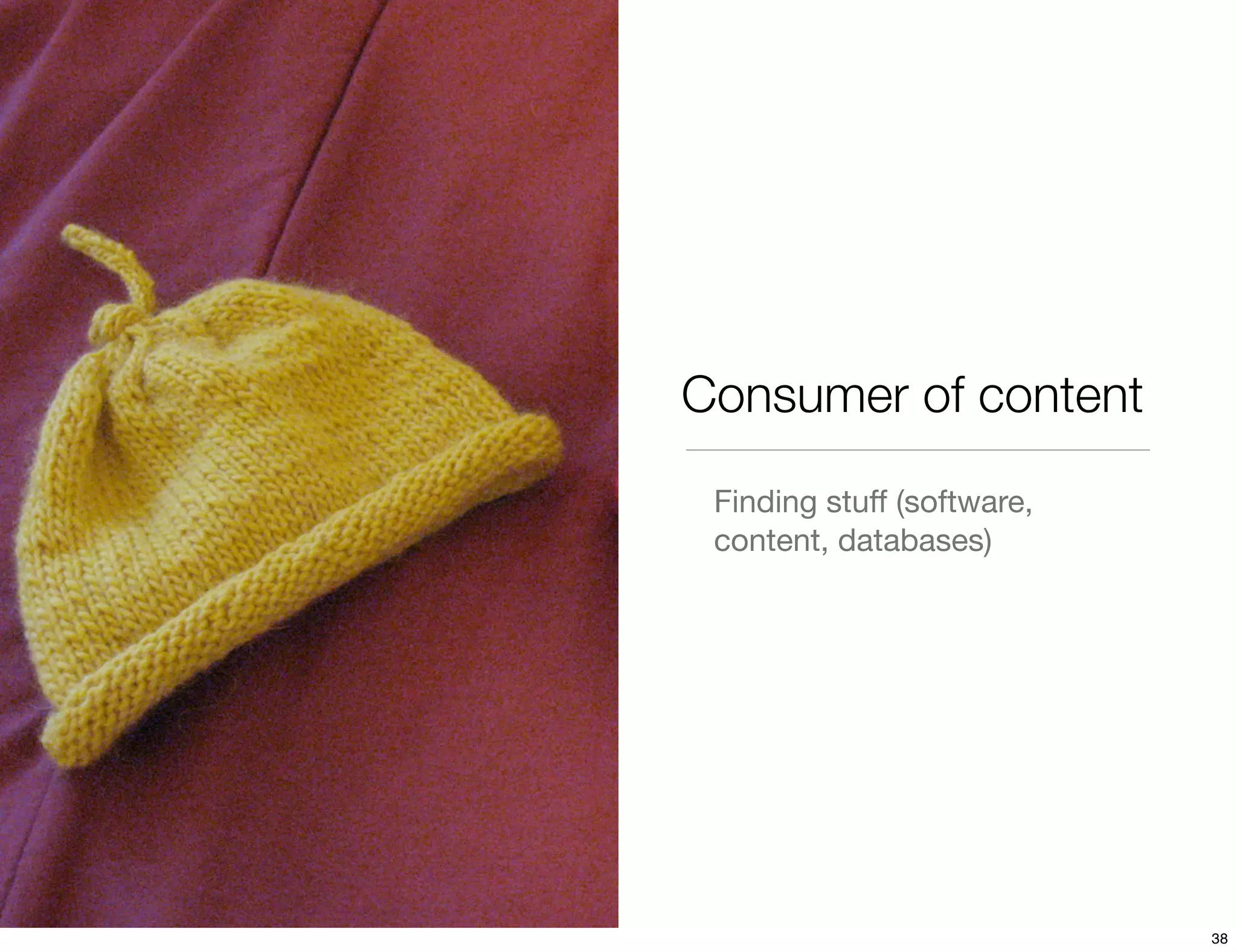 Consumer of content

Finding stuff (software, content, databases)

38